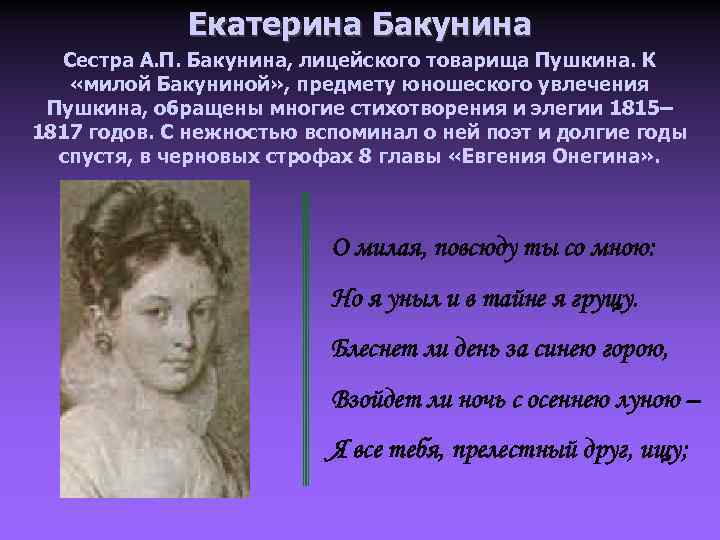 Екатерина Бакунина

Сестра А.П. Бакунина, лицейского товарища Пушкина. К «милой Бакуниной», предмету юношеского увлечения Пушкина, обращены многие стихотворения и элегии 1815–1817 годов. С нежностью вспоминал о ней поэт и долгие годы спустя, в черновых строфах 8 главы «Евгения Онегина».

О милая, повсюду ты со мною:

Но я уныл и в тайне я грущу.

Блеснет ли день за синею горою,

Взойдет ли ночь с осеннею луною –

Я все тебя, прелестный друг, ищу;